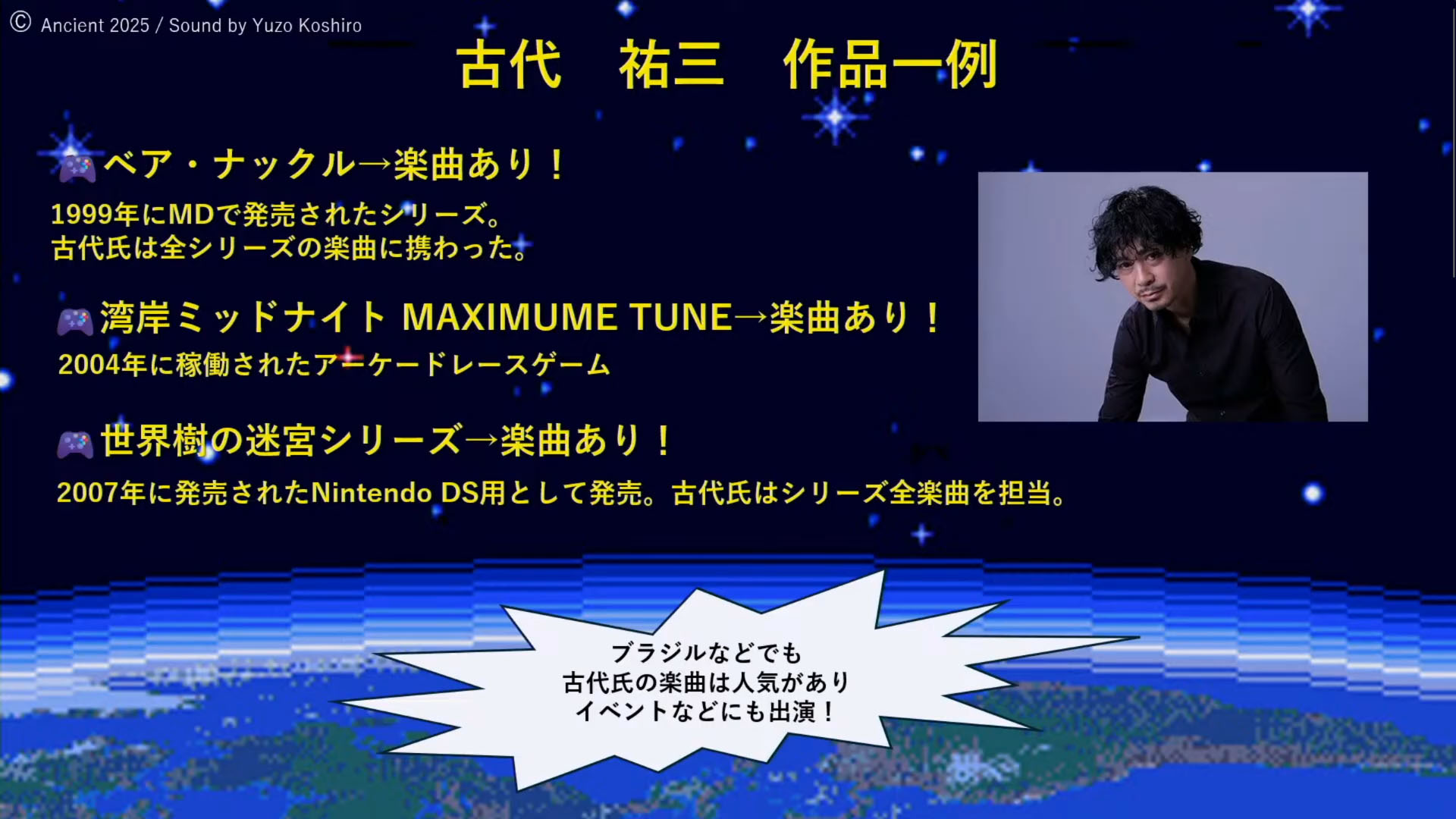 © Ancient 2025 / Sound by Yuzo Koshiro

古代　祐三　作品一例

🎮ベア・ナックル→楽曲あり！

1999年にMDで発売されたシリーズ。
古代氏は全シリーズの楽曲に携わった。

🎮湾岸ミッドナイト MAXIMUME TUNE→楽曲あり！

2004年に稼働されたアーケードレースゲーム

🎮世界樹の迷宮シリーズ→楽曲あり！

2007年に発売されたNintendo DS用として発売。古代氏はシリーズ全楽曲を担当。

ブラジルなどでも
古代氏の楽曲は人気があり
イベントなどにも出演！